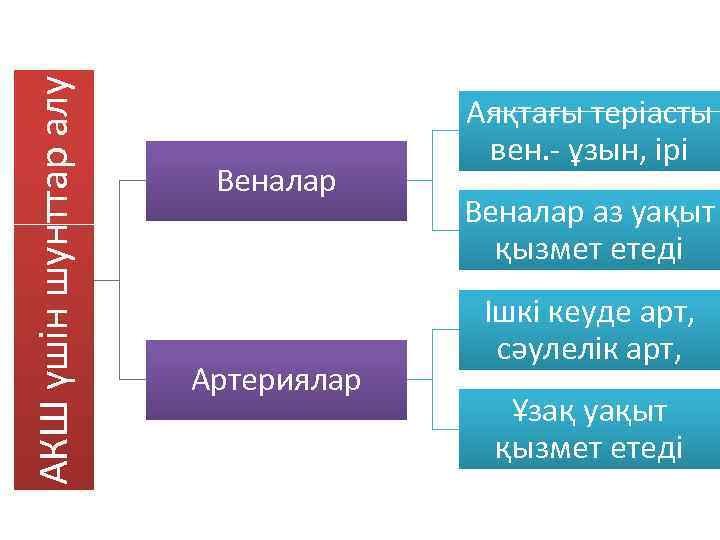 АКШ үшін шунттар алу

Веналар

Аяқтағы теріасты вен.- ұзын, ірі

Веналар аз уақыт қызмет етеді

Артериялар

Ішкі кеуде арт, сәулелік арт,

Ұзақ уақыт қызмет етеді